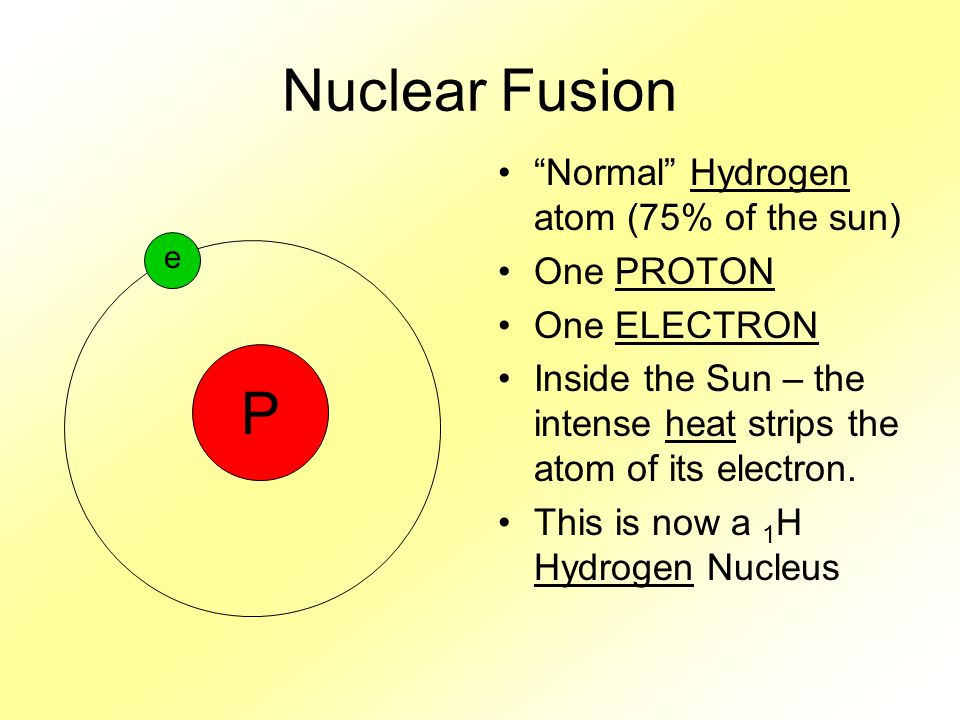 Nuclear Fusion

e

P

• “Normal” Hydrogen atom (75% of the sun)
• One PROTON
• One ELECTRON
• Inside the Sun – the intense heat strips the atom of its electron.
• This is now a $_1H$ Hydrogen Nucleus